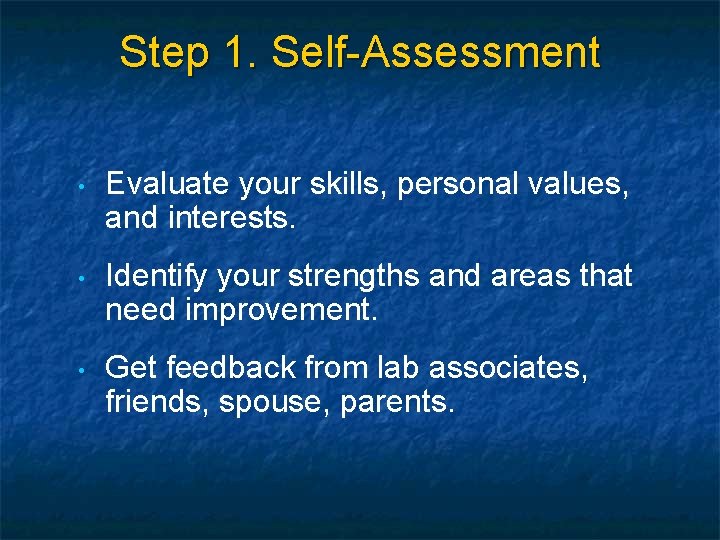 Step 1. Self-Assessment

• Evaluate your skills, personal values, and interests.

• Identify your strengths and areas that need improvement.

• Get feedback from lab associates, friends, spouse, parents.